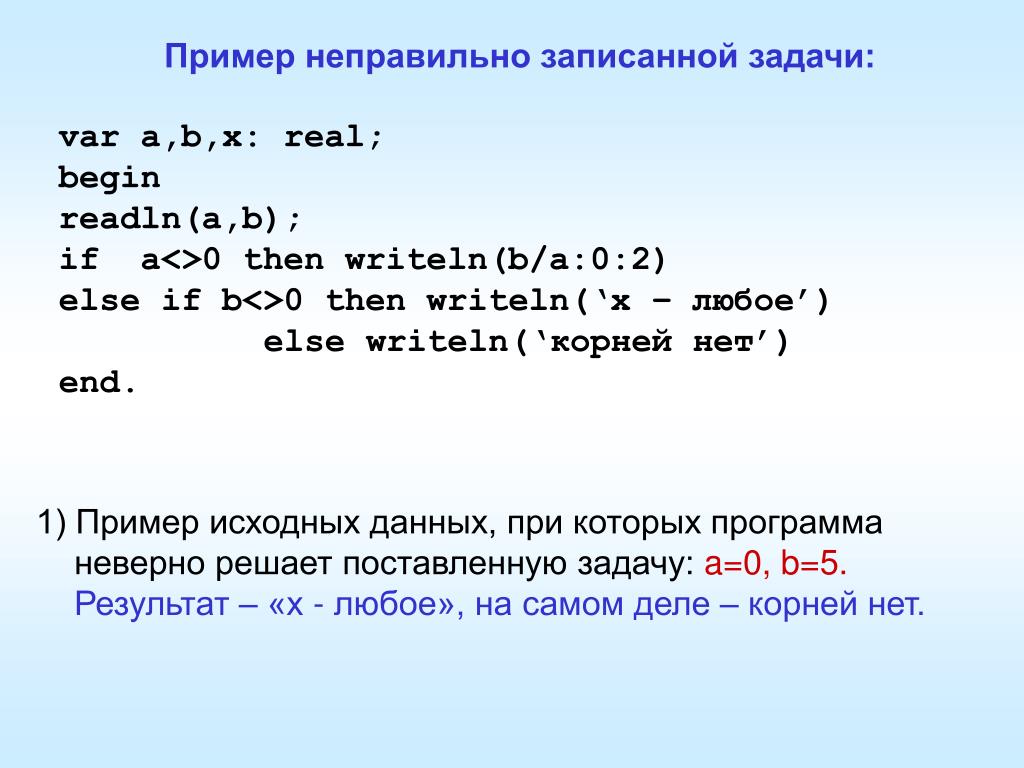 Пример неправильно записанной задачи:

var a,b,x: real;
begin
readln(a,b);
if  a<>0 then writeln(b/a:0:2)
else if b<>0 then writeln(‘x – любое’)
          else writeln(‘корней нет’)
end.

1) Пример исходных данных, при которых программа неверно решает поставленную задачу: a=0, b=5. Результат – «x - любое», на самом деле – корней нет.